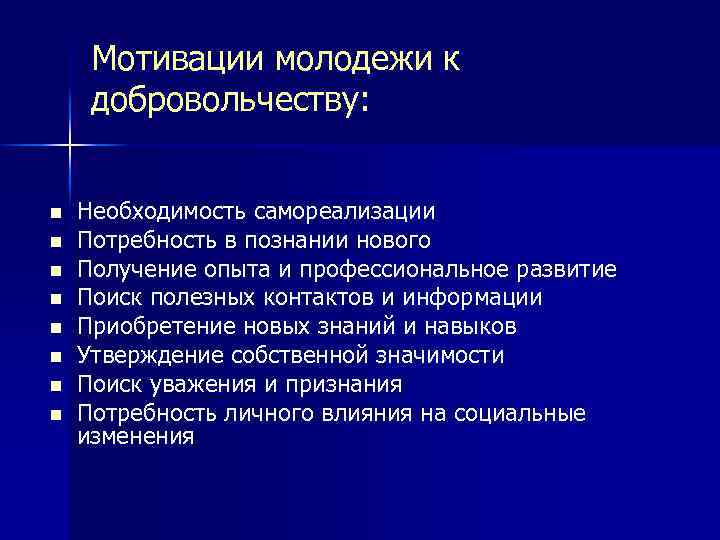 Мотивации молодежи к добровольчеству:

- Необходимость самореализации
- Потребность в познании нового
- Получение опыта и профессиональное развитие
- Поиск полезных контактов и информации
- Приобретение новых знаний и навыков
- Утверждение собственной значимости
- Поиск уважения и признания
- Потребность личного влияния на социальные изменения